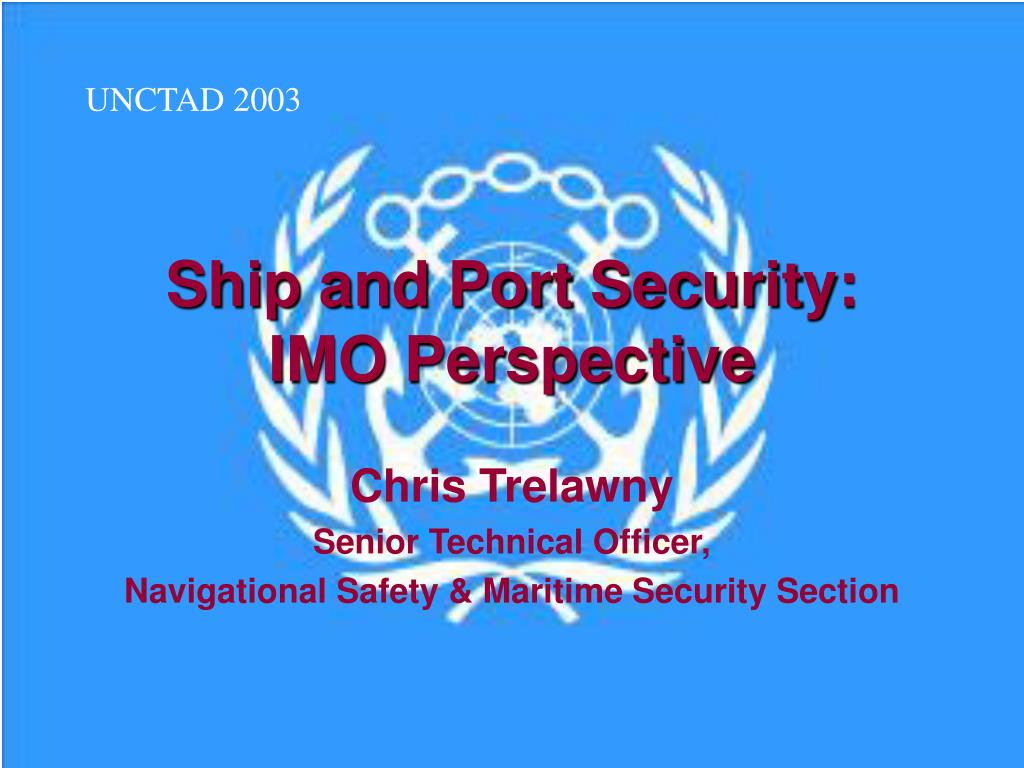 UNCTAD 2003

Ship and Port Security: IMO Perspective

Chris Trelawny

Senior Technical Officer,

Navigational Safety & Maritime Security Section